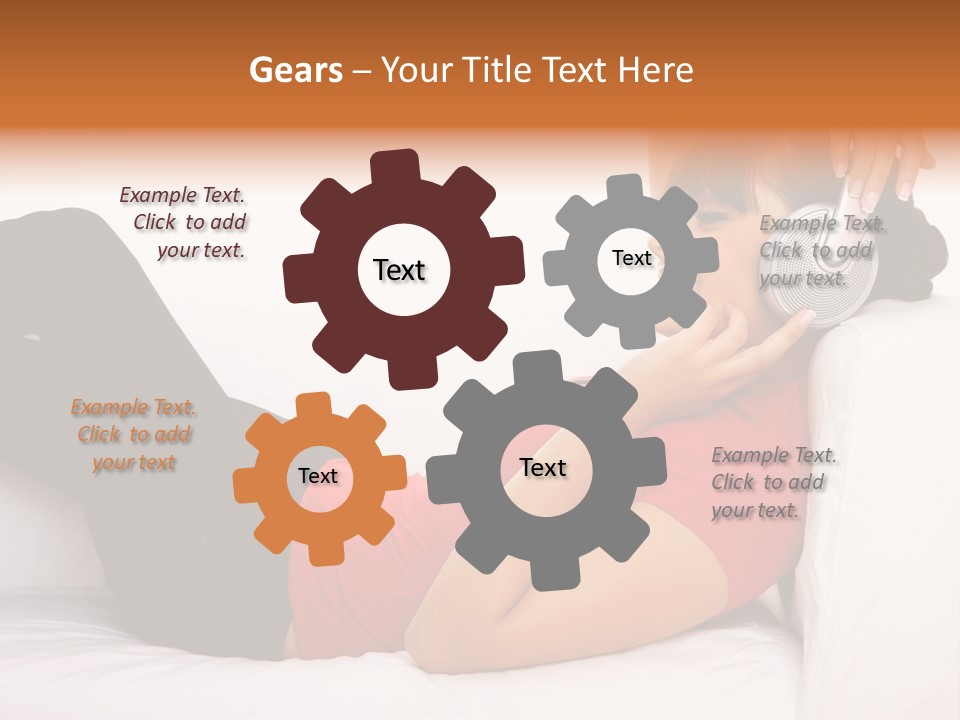 Gears – Your Title Text Here

Example Text. Click to add your text.

Text

Text

Example Text. Click to add your text.

Example Text. Click to add your text

Text

Text

Example Text. Click to add your text.